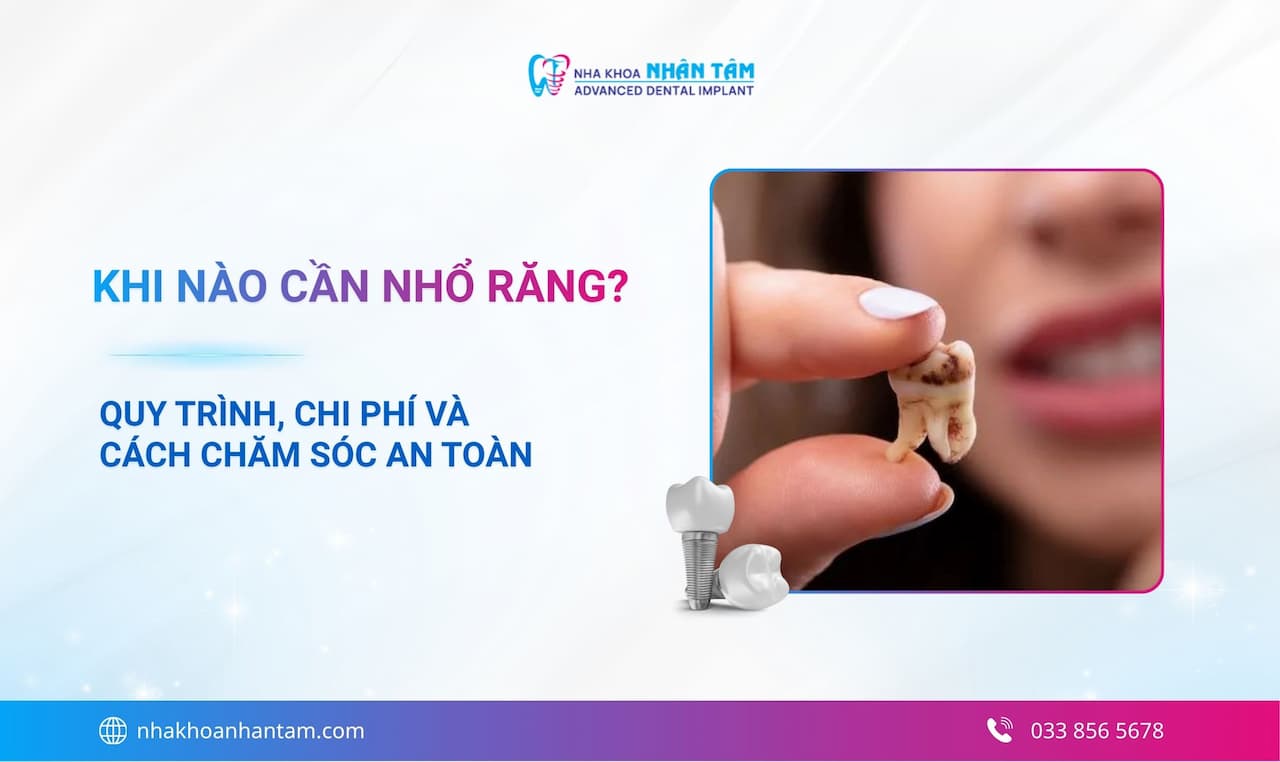 NHA KHOA NHÂN TÂM
ADVANCED DENTAL IMPLANT

KHI NÀO CẦN NHỔ RĂNG?

QUY TRÌNH, CHI PHÍ VÀ CÁCH CHĂM SÓC AN TOÀN

nhakhoanhantam.com

033 856 5678